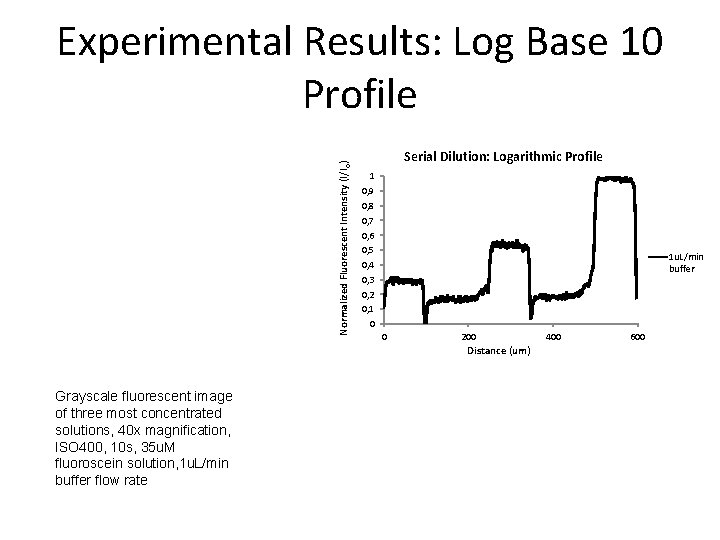 Experimental Results: Log Base 10 Profile

Serial Dilution: Logarithmic Profile

Normalized Fluorescent Intensity ($I/I_o$)

1
0,9
0,8
0,7
0,6
0,5
0,4
0,3
0,2
0,1
0

0
200
400
600

Distance (um)

1uL/min buffer

Grayscale fluorescent image of three most concentrated solutions, 40x magnification, ISO400, 10s, 35uM fluoroscein solution,1uL/min buffer flow rate